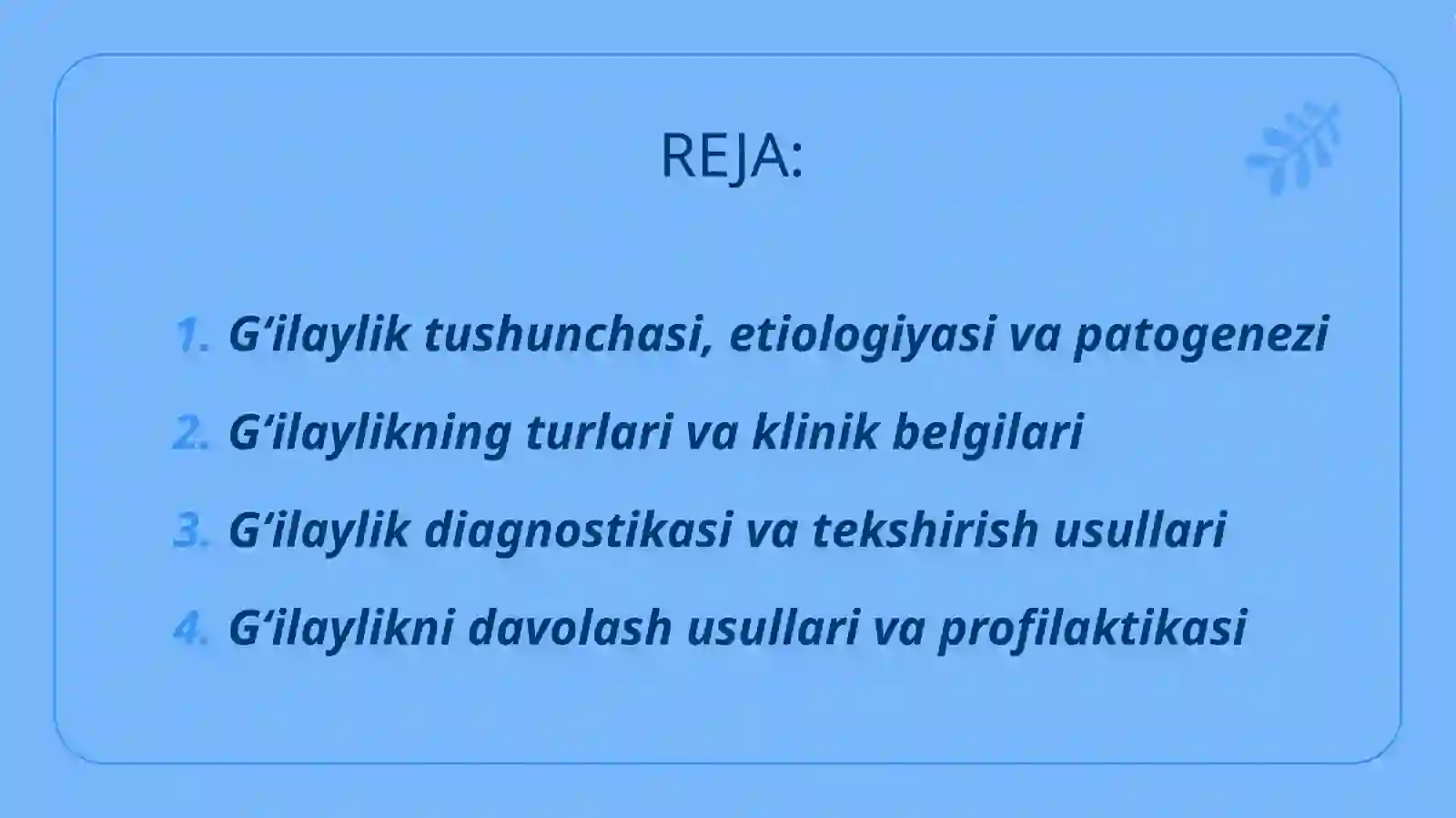 REJA:

1. G‘ilaylik tushunchasi, etiologiyasi va patogenezi
2. G‘ilaylikning turlari va klinik belgilari
3. G‘ilaylik diagnostikasi va tekshirish usullari
4. G‘ilaylikni davolash usullari va profilaktikasi